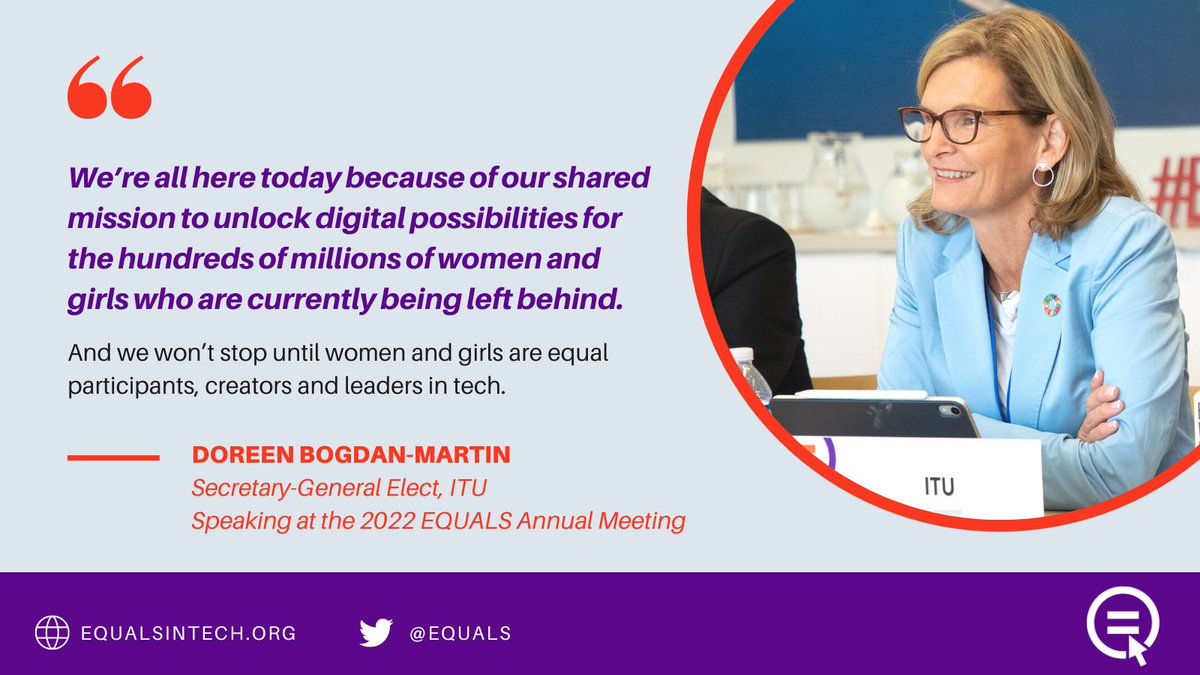 We're all here today because of our shared mission to unlock digital possibilities for the hundreds of millions of women and girls who are currently being left behind.

And we won't stop until women and girls are equal participants, creators and leaders in tech.

DOREEN BOGDAN-MARTIN
Secretary-General Elect, ITU
Speaking at the 2022 EQUALS Annual Meeting

ITU

EQUALSINTECH.ORG

@EQUALS